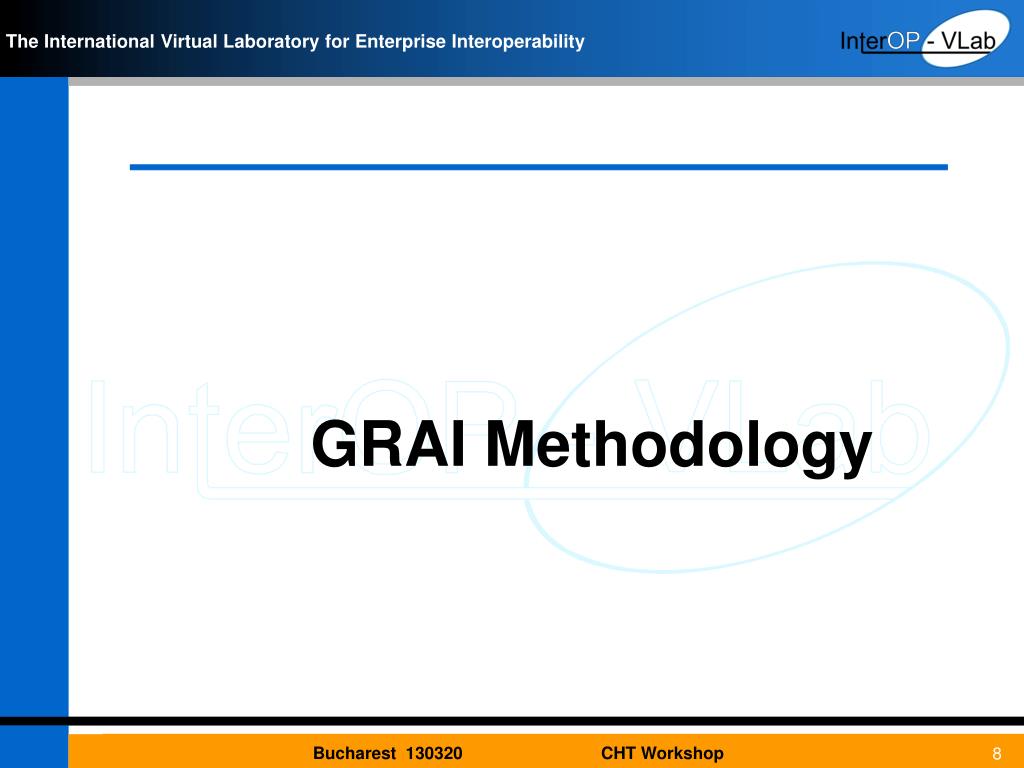 The International Virtual Laboratory for Enterprise Interoperability

InterOP - VLab

InterOP - VLab

GRAI Methodology

Bucharest 130320

CHT Workshop

8